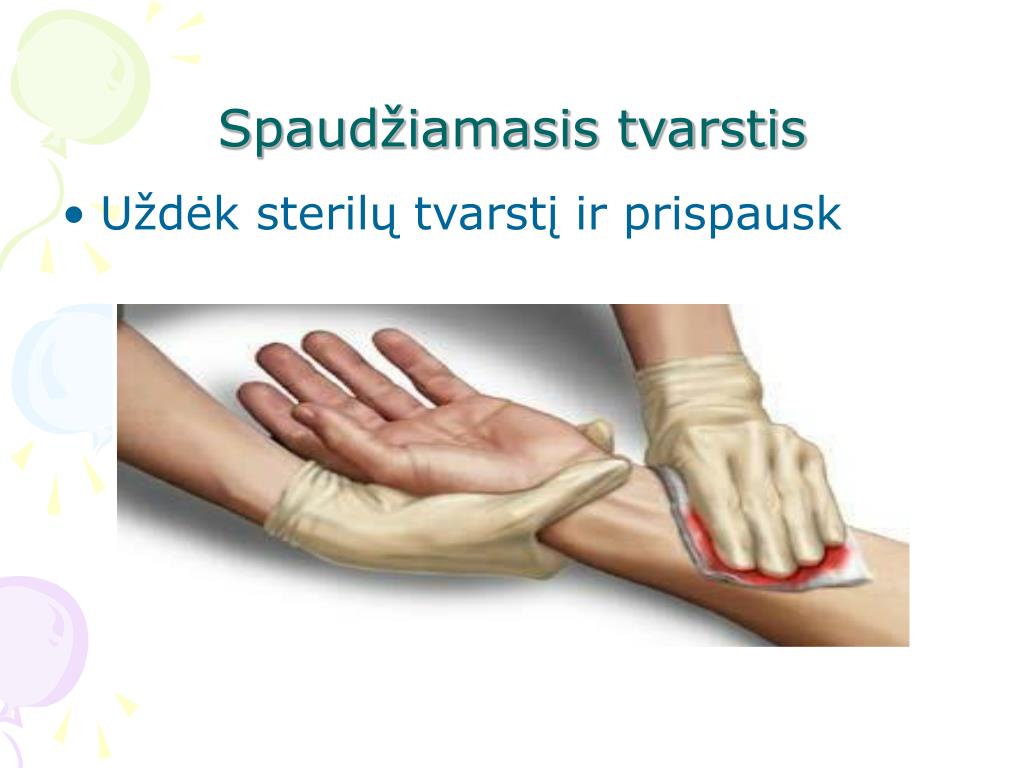 Spaudžiamasis tvarstis

• Uždėk sterilų tvarstį ir prispausk